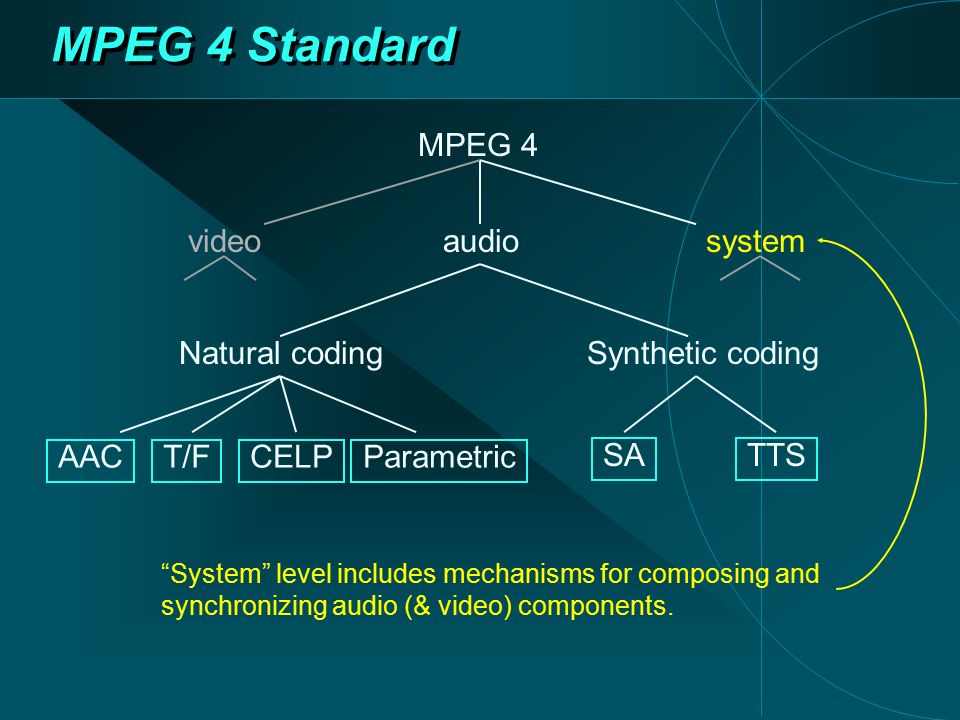 MPEG 4 Standard

MPEG 4

video

audio

system

Natural coding

Synthetic coding

AAC

T/F

CELP

Parametric

SA

TTS

“System” level includes mechanisms for composing and synchronizing audio (& video) components.